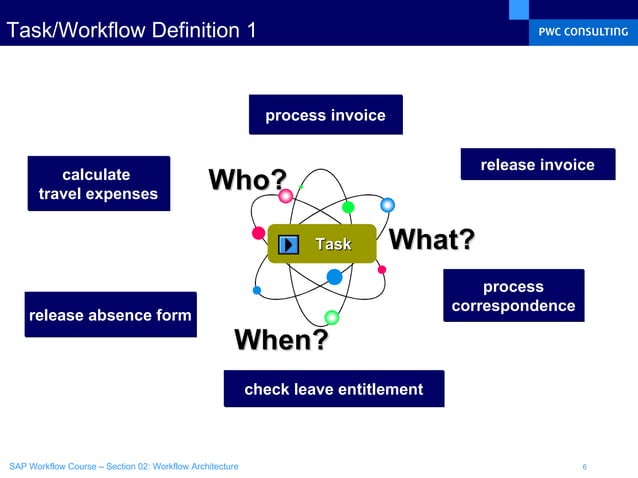 Task/Workflow Definition 1

PWC CONSULTING

process invoice

calculate travel expenses

release invoice

Who?

Task

What?

process correspondence

release absence form

When?

check leave entitlement

SAP Workflow Course – Section 02: Workflow Architecture

6